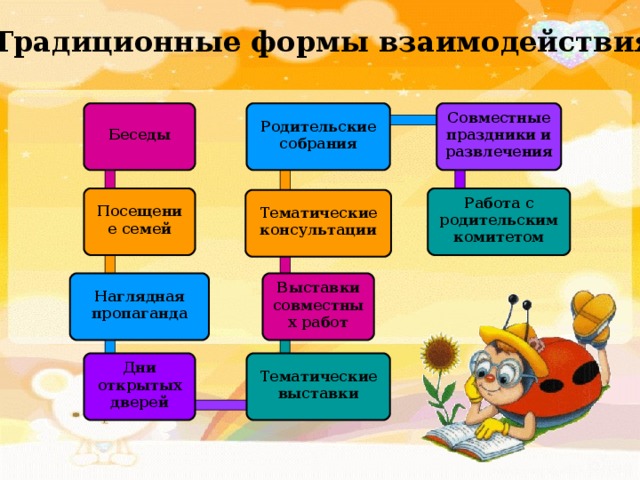 Традиционные формы взаимодействия

Беседы

Посещени е семей

Наглядная пропаганда

Дни открытых дверей

Родительские собрания

Тематические консультации

Выставки совместны х работ

Тематические выставки

Совместные праздники и развлечения

Работа с родительским комитетом